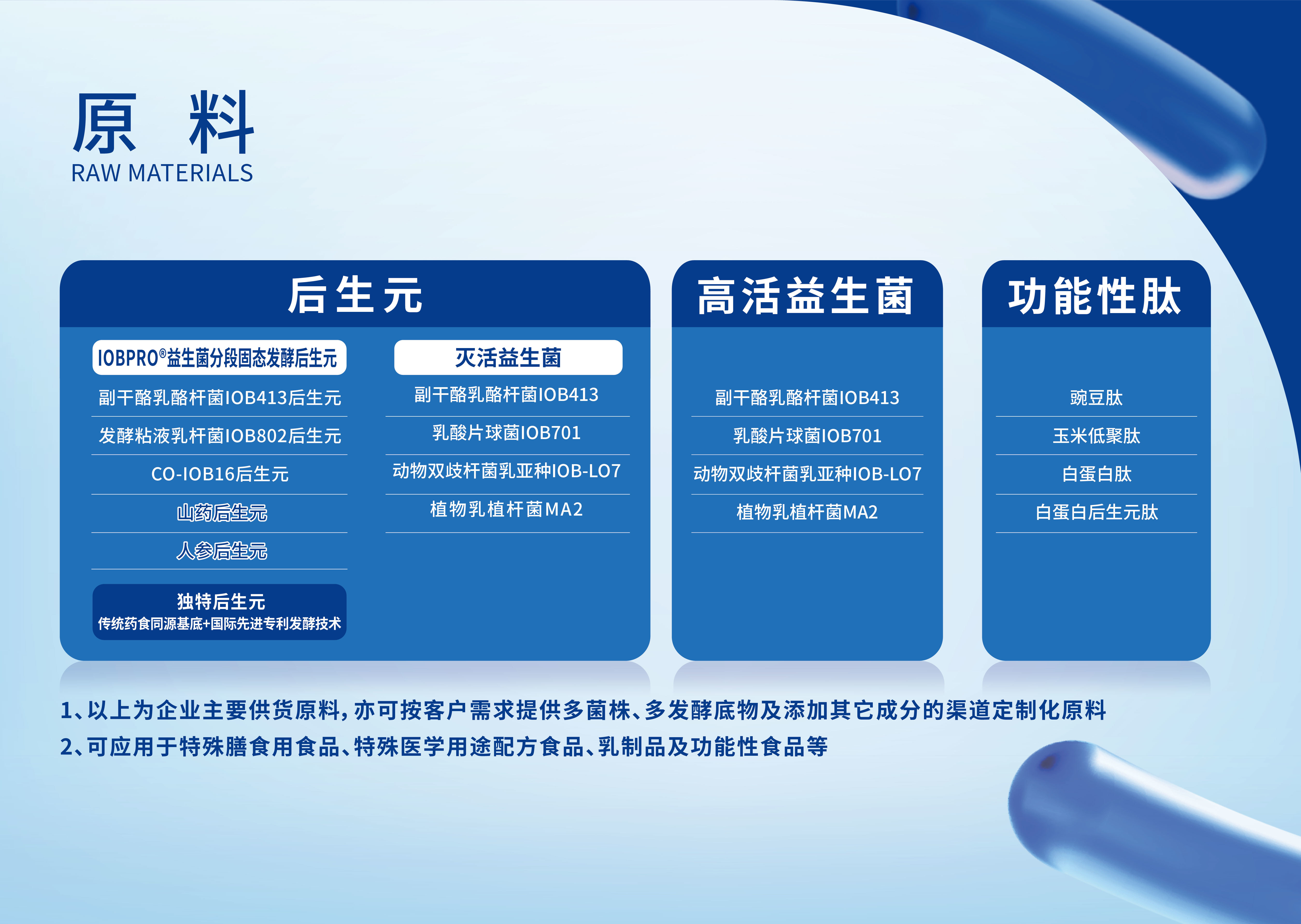 原 料
RAW MATERIALS

后生元

IOBPRO®益生菌分段固态发酵后生元
副干酪乳酪杆菌IOB413后生元
发酵粘液乳杆菌IOB802后生元
CO-IOB16后生元
山药后生元
人参后生元

独特后生元
传统药食同源基底+国际先进专利发酵技术

灭活益生菌
副干酪乳酪杆菌IOB413
乳酸片球菌IOB701
动物双歧杆菌乳亚种IOB-LO7
植物乳植杆菌MA2

高活益生菌
副干酪乳酪杆菌IOB413
乳酸片球菌IOB701
动物双歧杆菌乳亚种IOB-LO7
植物乳植杆菌MA2

功能性肽
豌豆肽
玉米低聚肽
白蛋白肽
白蛋白后生元肽

1、以上为企业主要供货原料，亦可按客户需求提供多菌株、多发酵底物及添加其它成分的渠道定制化原料
2、可应用于特殊膳食用食品、特殊医学用途配方食品、乳制品及功能性食品等